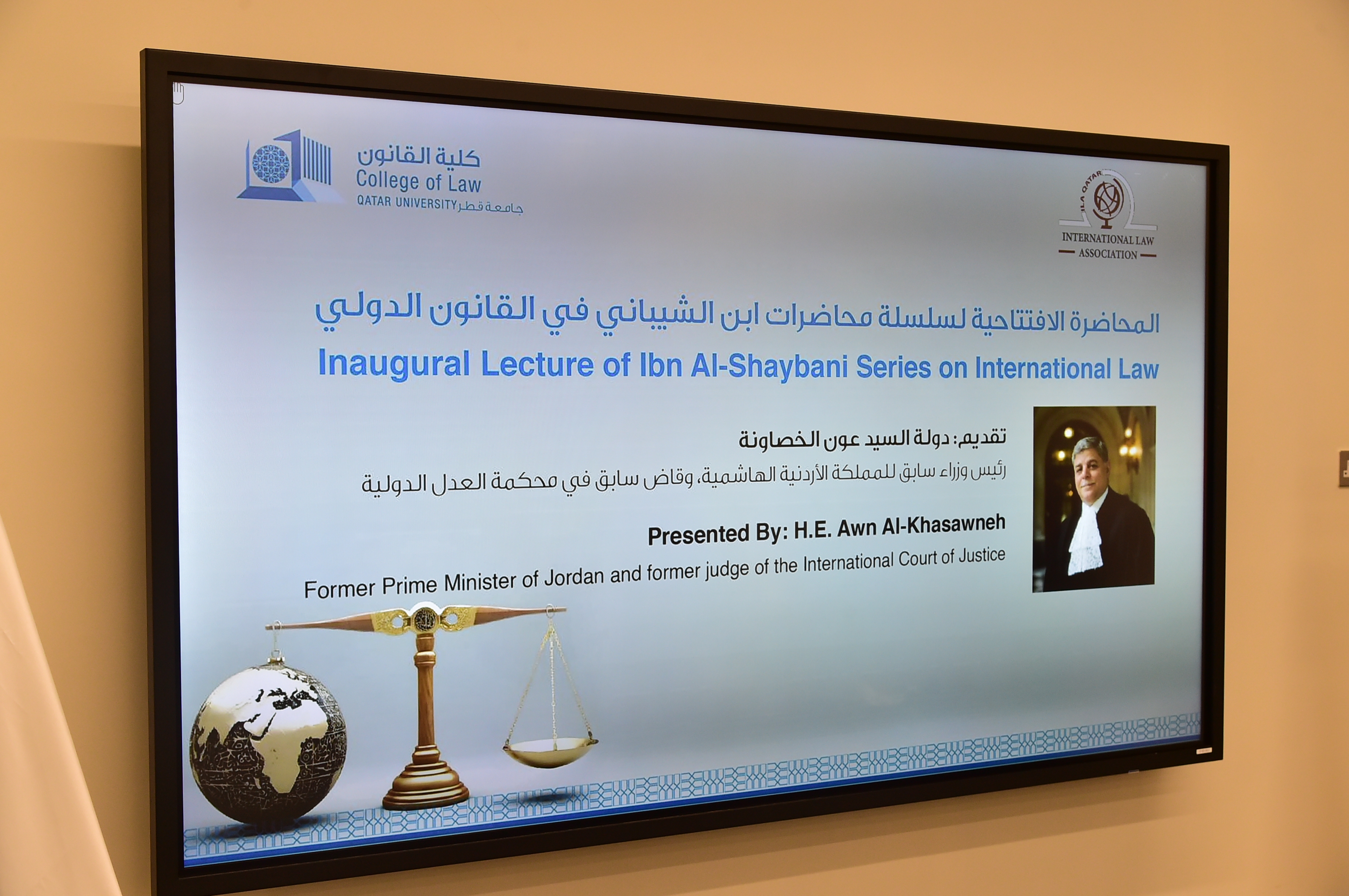 كلية القانون
College of Law
QATAR UNIVERSITY جامعة قطر

ILA QATAR
INTERNATIONAL LAW ASSOCIATION

المحاضرة الافتتاحية لسلسلة محاضرات ابن الشيباني في القانون الدولي
Inaugural Lecture of Ibn Al-Shaybani Series on International Law

تقديم: دولة السيد عون الخصاونة
رئيس وزراء سابق للمملكة الأردنية الهاشمية، وقاض سابق في محكمة العدل الدولية

Presented By: H.E. Awn Al-Khasawneh
Former Prime Minister of Jordan and former judge of the International Court of Justice